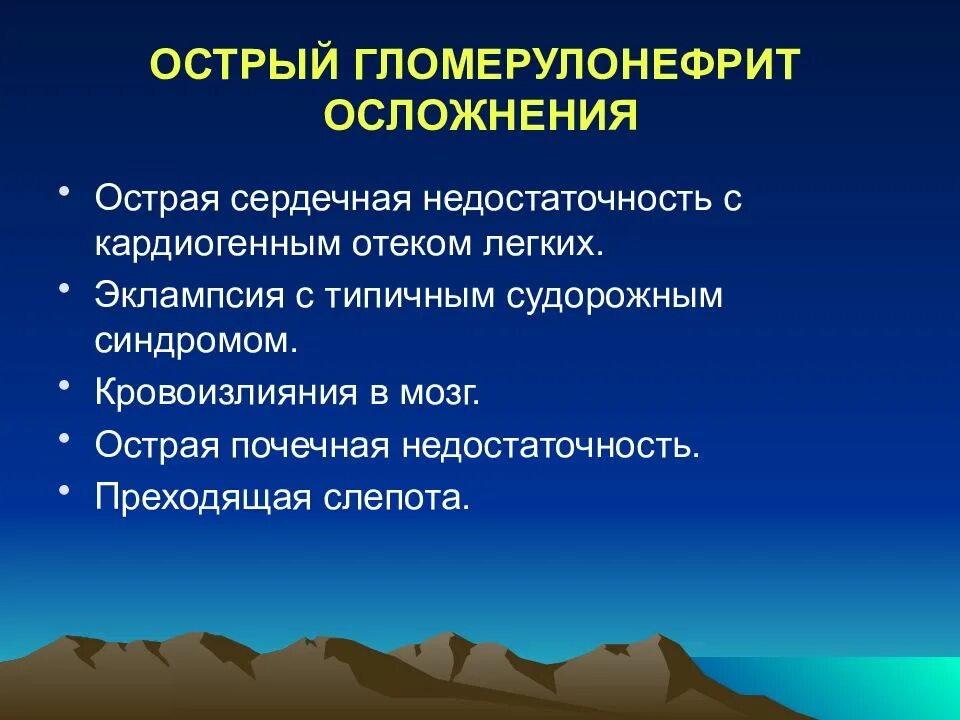 ОСТРЫЙ ГЛОМЕРУЛОНЕФРИТ
ОСЛОЖНЕНИЯ

• Острая сердечная недостаточность с кардиогенным отеком легких.
• Эклампсия с типичным судорожным синдромом.
• Кровоизлияния в мозг.
• Острая почечная недостаточность.
• Преходящая слепота.